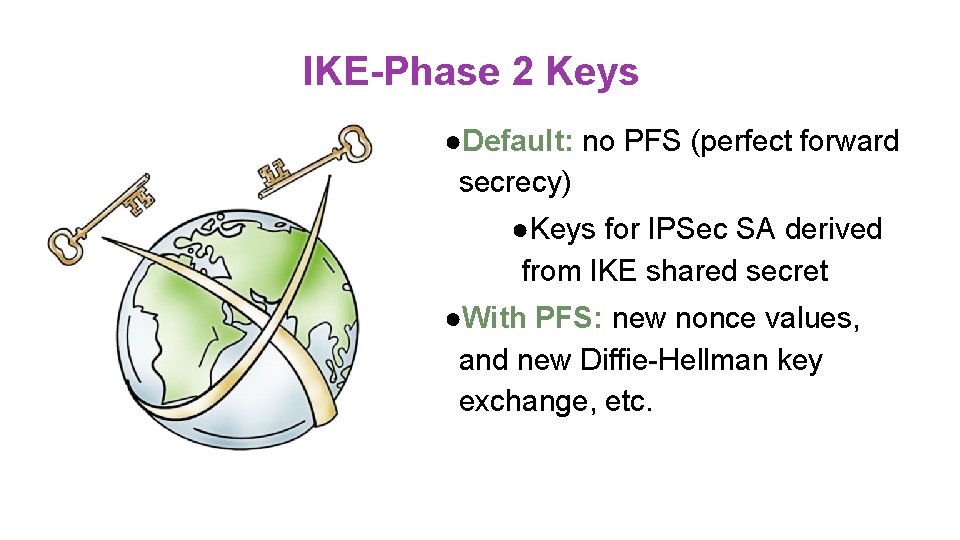 IKE-Phase 2 Keys

●Default: no PFS (perfect forward secrecy)

●Keys for IPSec SA derived from IKE shared secret

●With PFS: new nonce values, and new Diffie-Hellman key exchange, etc.